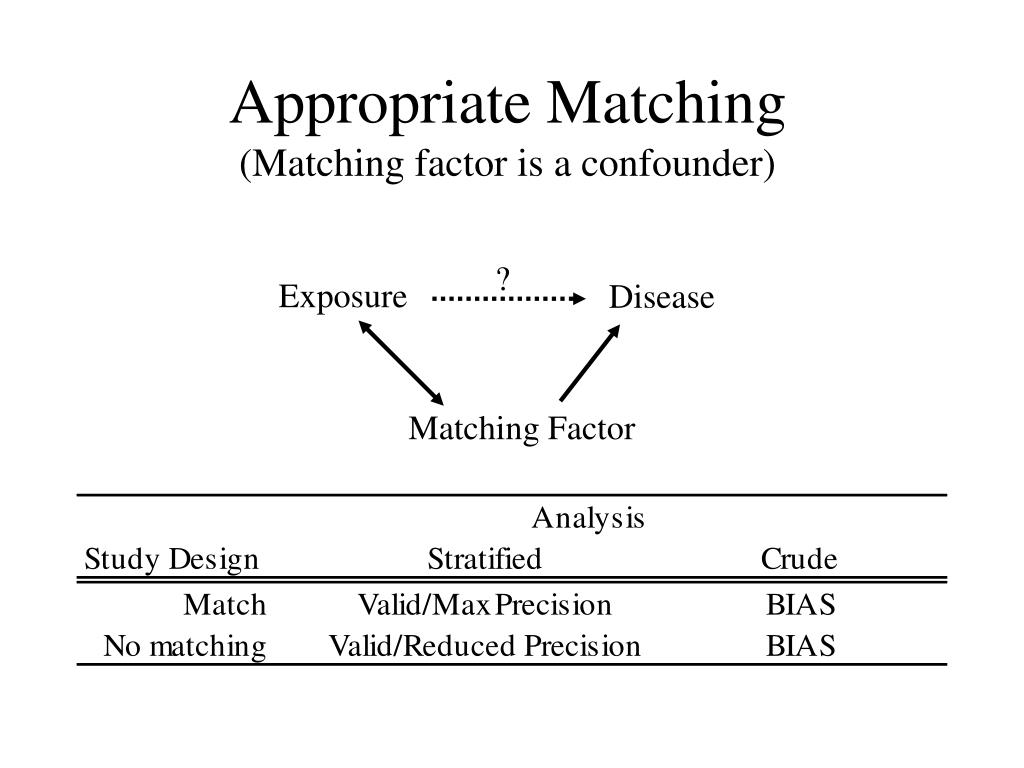 Appropriate Matching
(Matching factor is a confounder)

Exposure ? Disease

Matching Factor

|  | Analysis |  |
|---|---|---|
| Study Design | Stratified | Crude |
| Match | Valid/Max Precision | BIAS |
| No matching | Valid/Reduced Precision | BIAS |